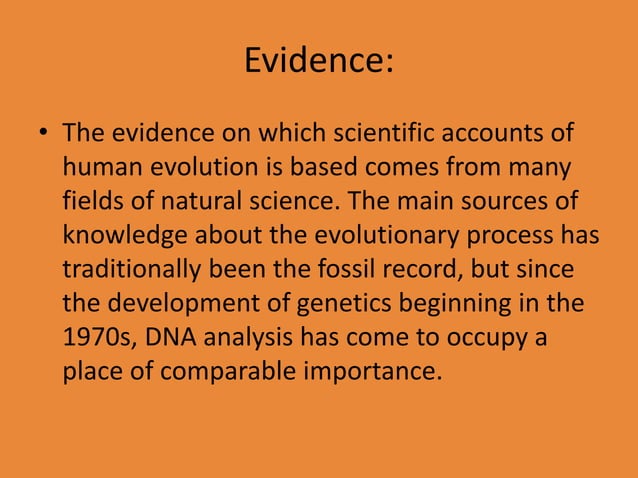 Evidence:

• The evidence on which scientific accounts of human evolution is based comes from many fields of natural science. The main sources of knowledge about the evolutionary process has traditionally been the fossil record, but since the development of genetics beginning in the 1970s, DNA analysis has come to occupy a place of comparable importance.